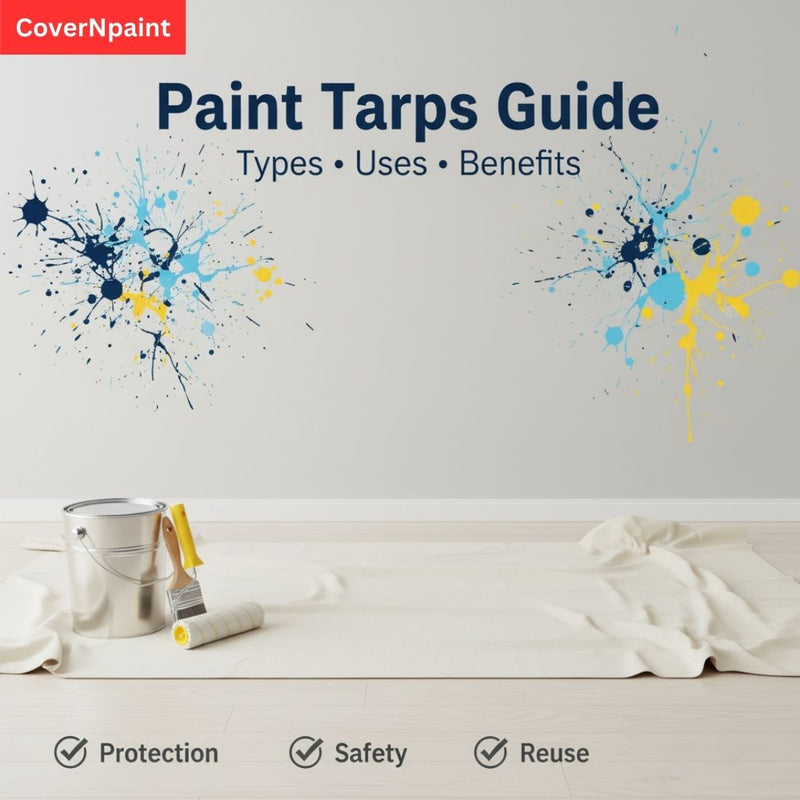 CoverNpaint

Paint Tarps Guide

Types • Uses • Benefits

Protection Safety Reuse